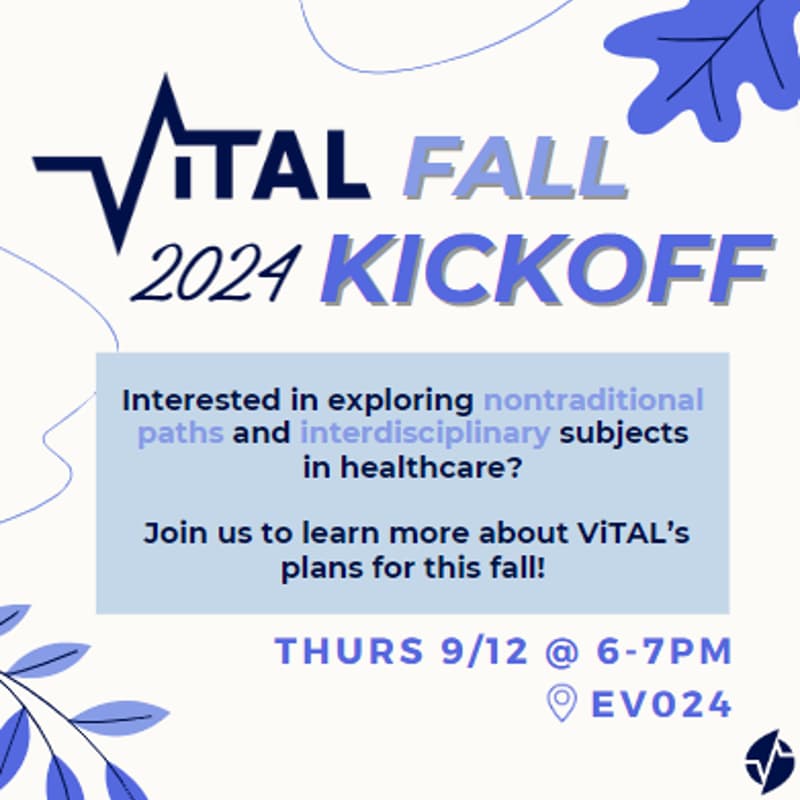 ViTAL FALL 2024 KICKOFF

Interested in exploring nontraditional paths and interdisciplinary subjects in healthcare?

Join us to learn more about ViTAL's plans for this fall!

THURS 9/12 @ 6-7PM

EV024